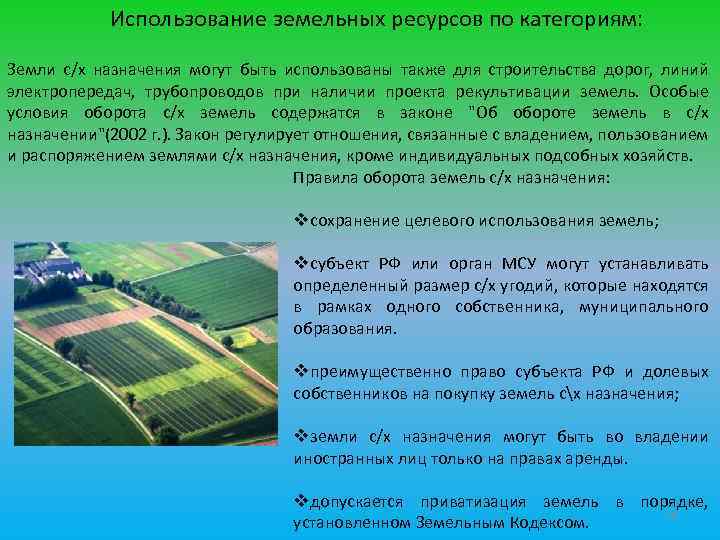 Использование земельных ресурсов по категориям:

Земли с/х назначения могут быть использованы также для строительства дорог, линий электропередач, трубопроводов при наличии проекта рекультивации земель. Особые условия оборота с/х земель содержатся в законе "Об обороте земель в с/х назначении"(2002 г.). Закон регулирует отношения, связанные с владением, пользованием и распоряжением землями с/х назначения, кроме индивидуальных подсобных хозяйств.

Правила оборота земель с/х назначения:

❖сохранение целевого использования земель;

❖субъект РФ или орган МСУ могут устанавливать определенный размер с/х угодий, которые находятся в рамках одного собственника, муниципального образования.

❖преимущественно право субъекта РФ и долевых собственников на покупку земель с\х назначения;

❖земли с/х назначения могут быть во владении иностранных лиц только на правах аренды.

❖допускается приватизация земель в порядке, установленном Земельным Кодексом.